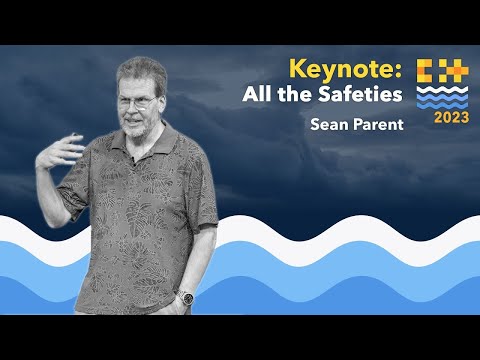 Keynote:
All the Safeties

Sean Parent

C++
2023